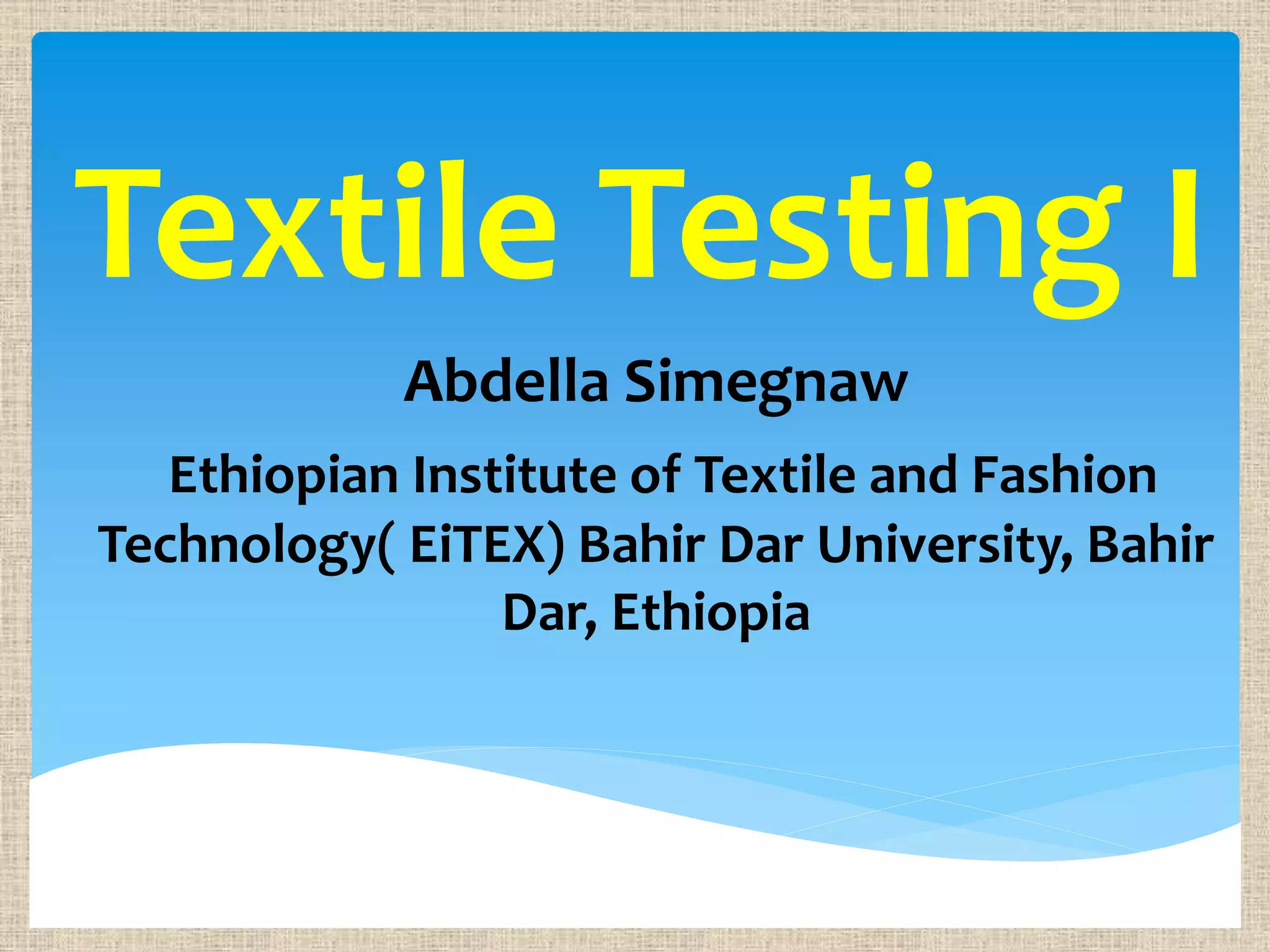 Textile Testing I

Abdella Simegnaw

Ethiopian Institute of Textile and Fashion Technology( EiTEX) Bahir Dar University, Bahir Dar, Ethiopia